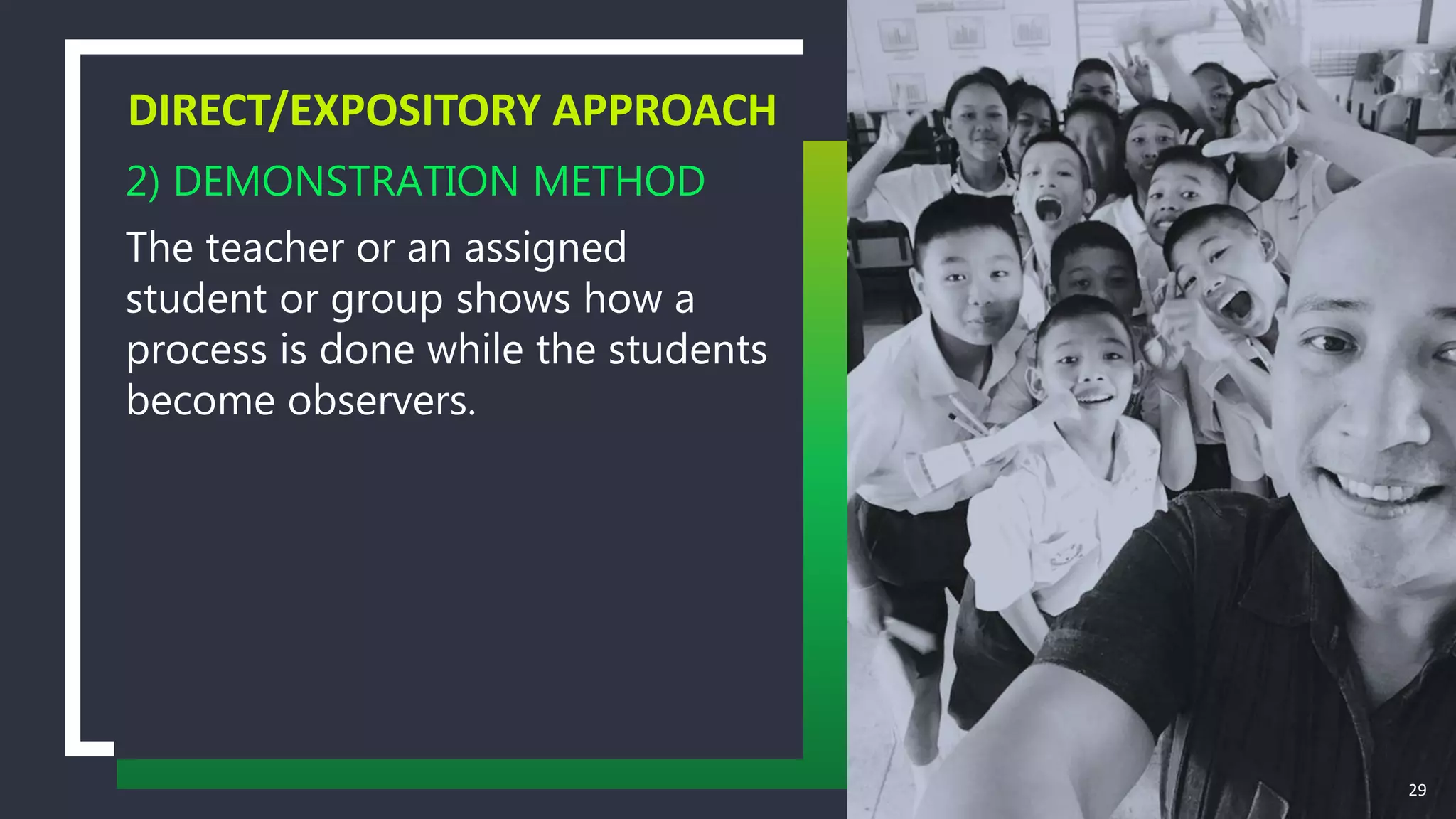 DIRECT/EXPOSITORY APPROACH

2) DEMONSTRATION METHOD

The teacher or an assigned student or group shows how a process is done while the students become observers.

29